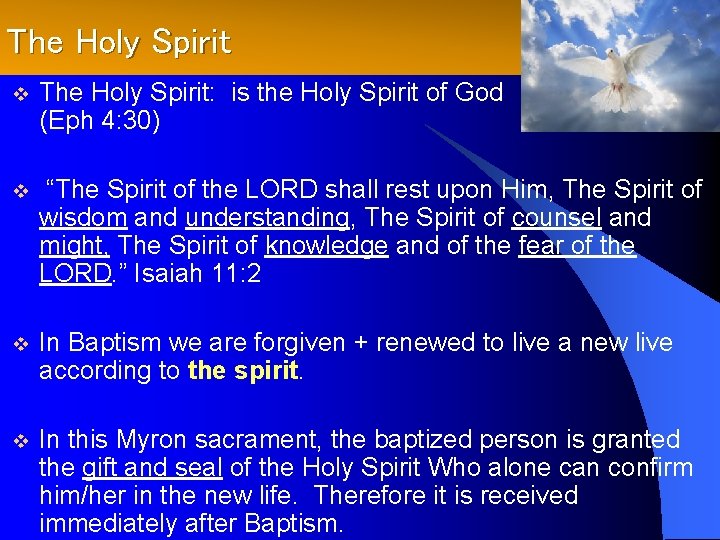 The Holy Spirit

❖ The Holy Spirit: is the Holy Spirit of God (Eph 4:30)

❖ “The Spirit of the LORD shall rest upon Him, The Spirit of wisdom and understanding, The Spirit of counsel and might, The Spirit of knowledge and of the fear of the LORD.” Isaiah 11:2

❖ In Baptism we are forgiven + renewed to live a new live according to the spirit.

❖ In this Myron sacrament, the baptized person is granted the gift and seal of the Holy Spirit Who alone can confirm him/her in the new life. Therefore it is received immediately after Baptism.